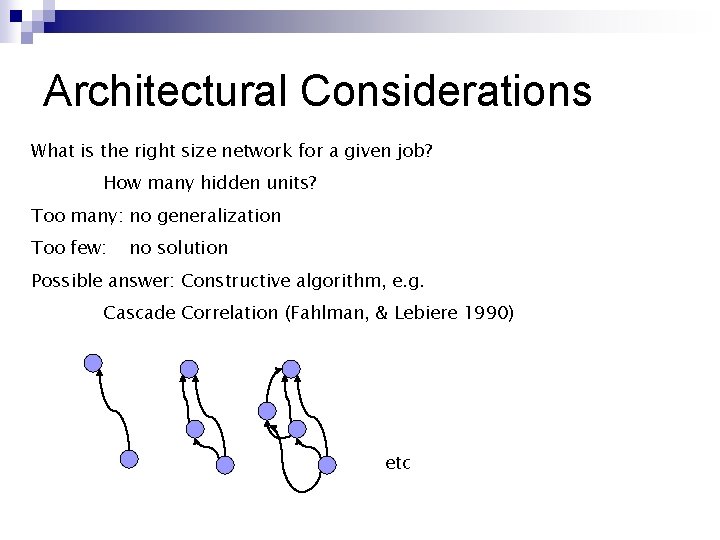 Architectural Considerations

What is the right size network for a given job?

How many hidden units?

Too many: no generalization

Too few: no solution

Possible answer: Constructive algorithm, e.g.

Cascade Correlation (Fahlman, & Lebiere 1990)

etc